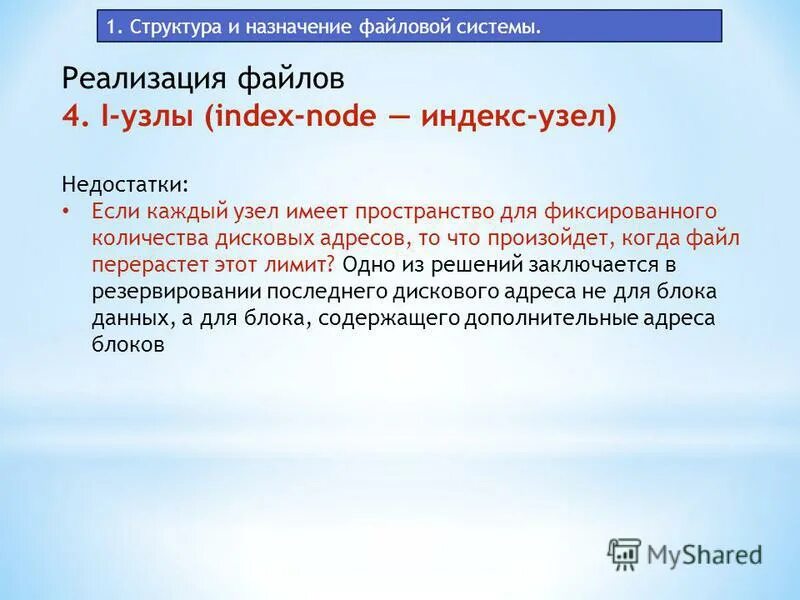 1. Структура и назначение файловой системы.

Реализация файлов
4. I-узлы (index-node — индекс-узел)

Недостатки:
• Если каждый узел имеет пространство для фиксированного количества дисковых адресов, то что произойдет, когда файл перерастет этот лимит? Одно из решений заключается в резервировании последнего дискового адреса не для блока данных, а для блока, содержащего дополнительные адреса блоков

MyShared